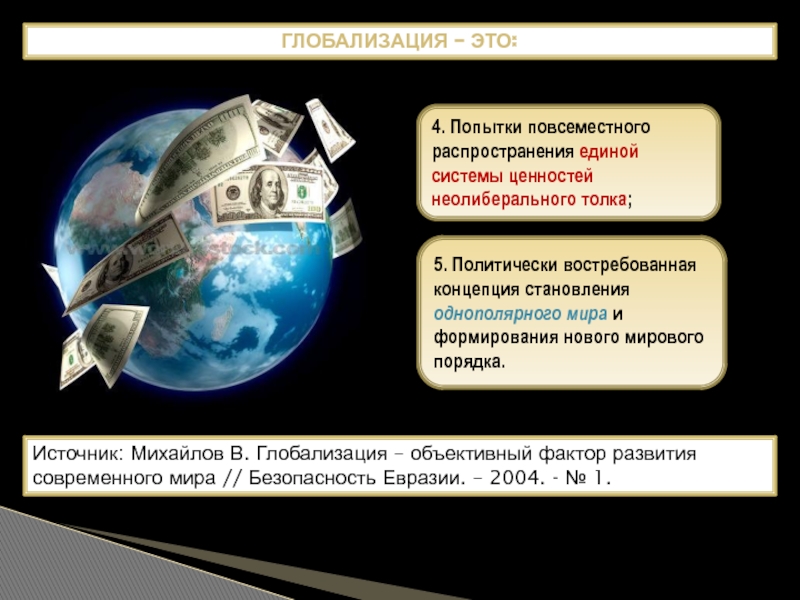 ГЛОБАЛИЗАЦИЯ – ЭТО:

4. Попытки повсеместного распространения единой системы ценностей неолиберального толка;

5. Политически востребованная концепция становления однополярного мира и формирования нового мирового порядка.

Источник: Михайлов В. Глобализация – объективный фактор развития современного мира // Безопасность Евразии. – 2004. - № 1.